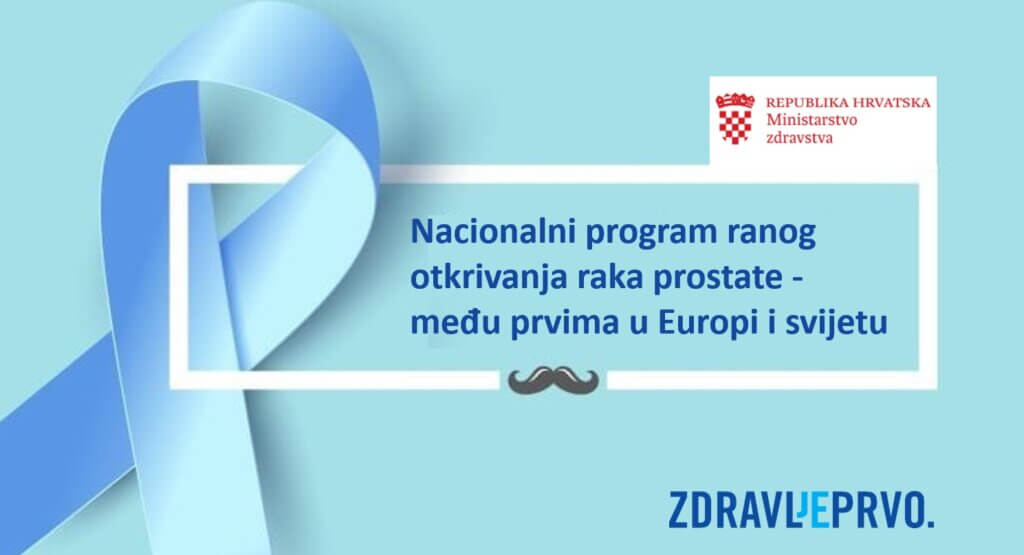 REPUBLIKA HRVATSKA
Ministarstvo
zdravstva

Nacionalni program ranog otkrivanja raka prostate - među prvima u Europi i svijetu

ZDRAVLJEPRVO.